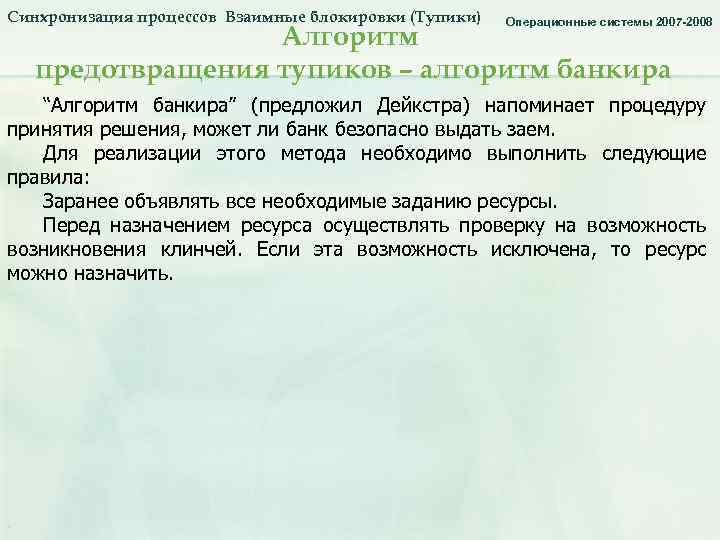 Синхронизация процессов Взаимные блокировки (Тупики)

Операционные системы 2007-2008

Алгоритм
предотвращения тупиков – алгоритм банкира

“Алгоритм банкира” (предложил Дейкстра) напоминает процедуру принятия решения, может ли банк безопасно выдать заем.

Для реализации этого метода необходимо выполнить следующие правила:

Заранее объявлять все необходимые заданию ресурсы.

Перед назначением ресурса осуществлять проверку на возможность возникновения клинчей. Если эта возможность исключена, то ресурс можно назначить.